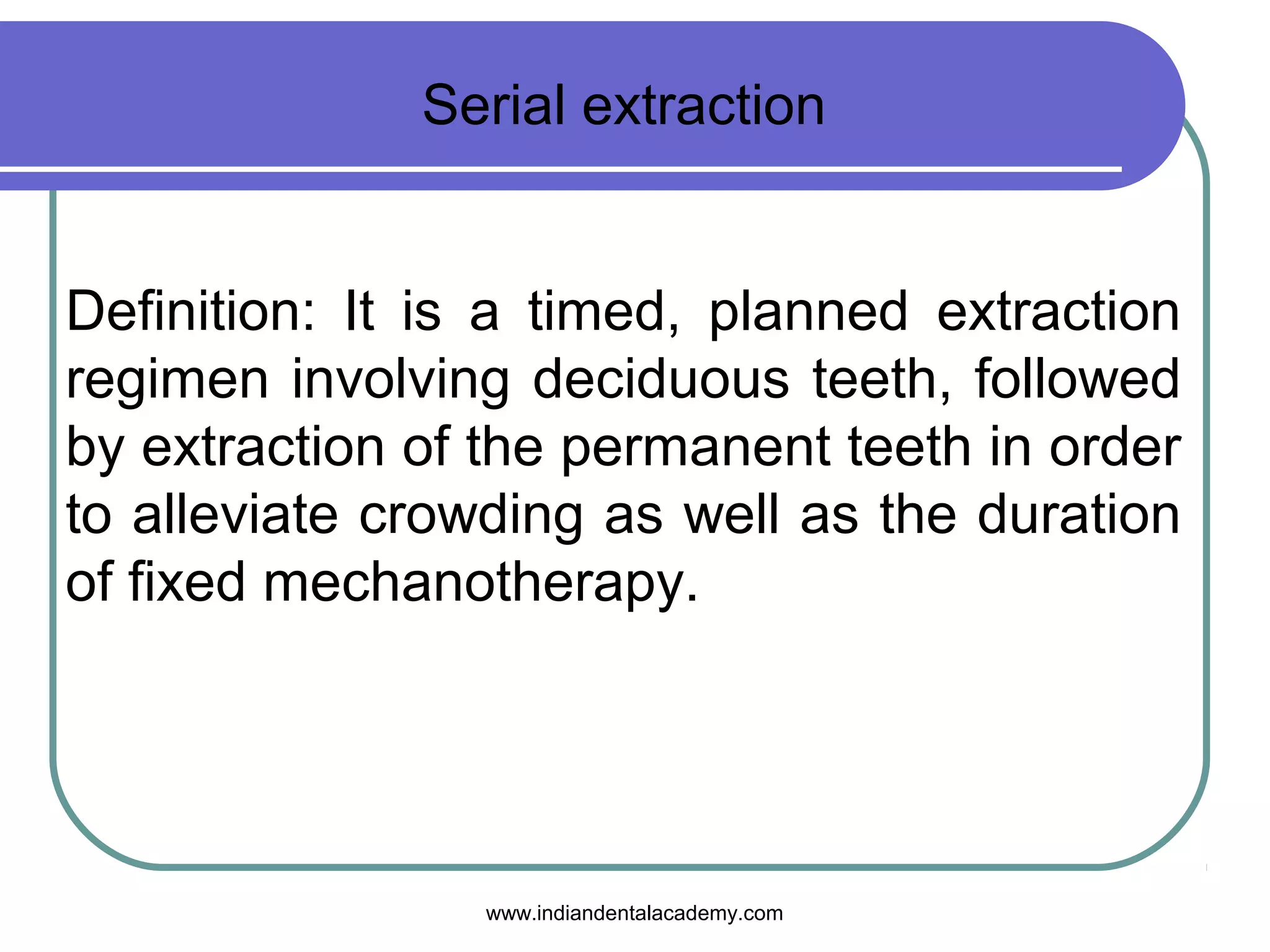 Serial extraction

Definition: It is a timed, planned extraction regimen involving deciduous teeth, followed by extraction of the permanent teeth in order to alleviate crowding as well as the duration of fixed mechanotherapy.

www.indiandentalacademy.com